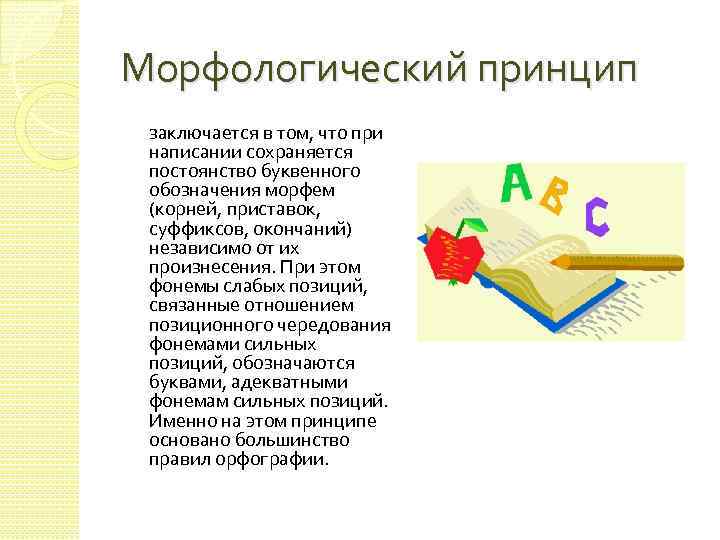 Морфологический принцип

заключается в том, что при написании сохраняется постоянство буквенного обозначения морфем (корней, приставок, суффиксов, окончаний) независимо от их произнесения. При этом фонемы слабых позиций, связанные отношением позиционного чередования фонемами сильных позиций, обозначаются буквами, адекватными фонемам сильных позиций. Именно на этом принципе основано большинство правил орфографии.

A B C